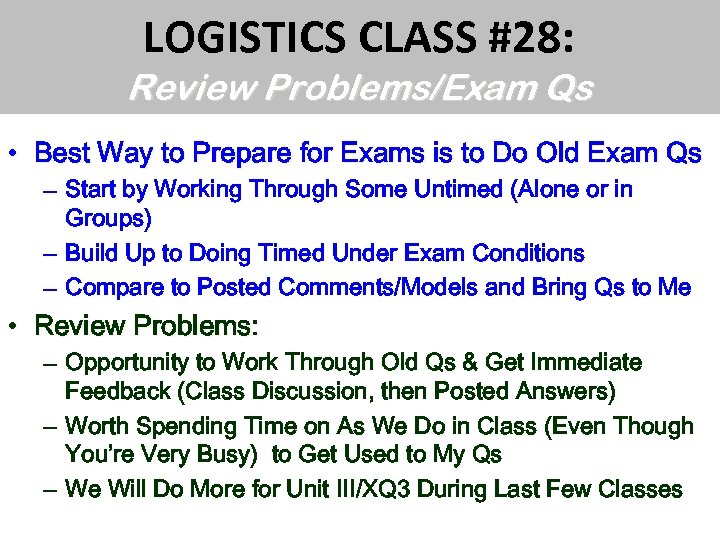 LOGISTICS CLASS #28:
Review Problems/Exam Qs

• Best Way to Prepare for Exams is to Do Old Exam Qs
– Start by Working Through Some Untimed (Alone or in Groups)
– Build Up to Doing Timed Under Exam Conditions
– Compare to Posted Comments/Models and Bring Qs to Me

• Review Problems:
– Opportunity to Work Through Old Qs & Get Immediate Feedback (Class Discussion, then Posted Answers)
– Worth Spending Time on As We Do in Class (Even Though You're Very Busy) to Get Used to My Qs
– We Will Do More for Unit III/XQ3 During Last Few Classes